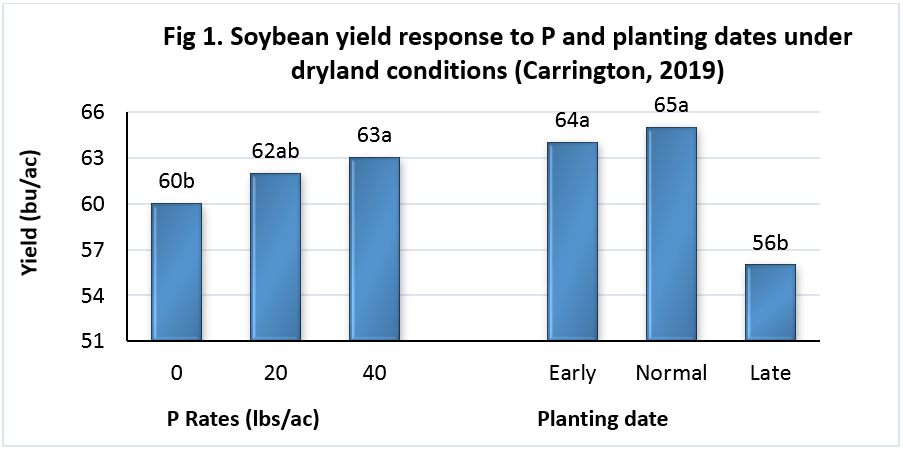 Fig 1. Soybean yield response to P and planting dates under dryland conditions (Carrington, 2019)

Yield (bu/ac)

66
63
60
57
54
51

60b
62ab
63a
64a
65a
56b

0
20
40
Early
Normal
Late

P Rates (lbs/ac)
Planting date